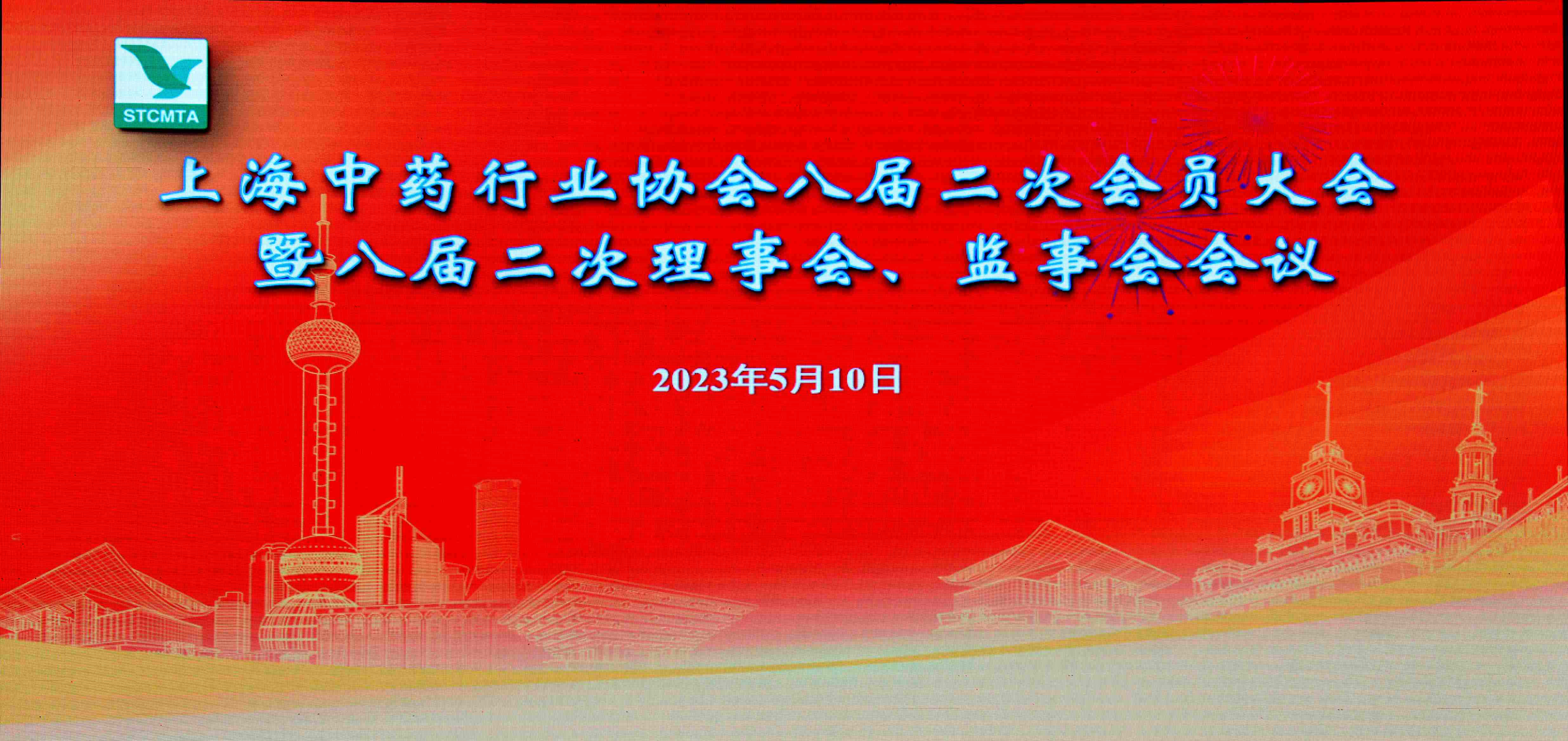 STCMTA

上海中药行业协会八届二次会员大会
暨八届二次理事会、监事会会议

2023年5月10日